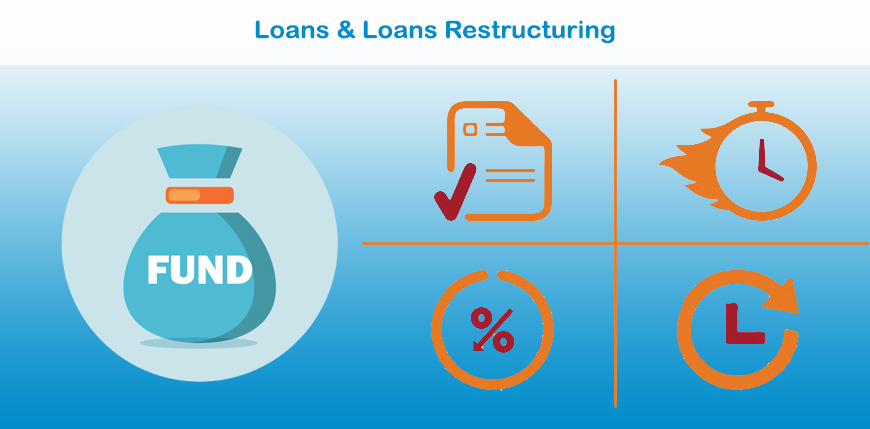 Loans & Loans Restructuring

FUND

%